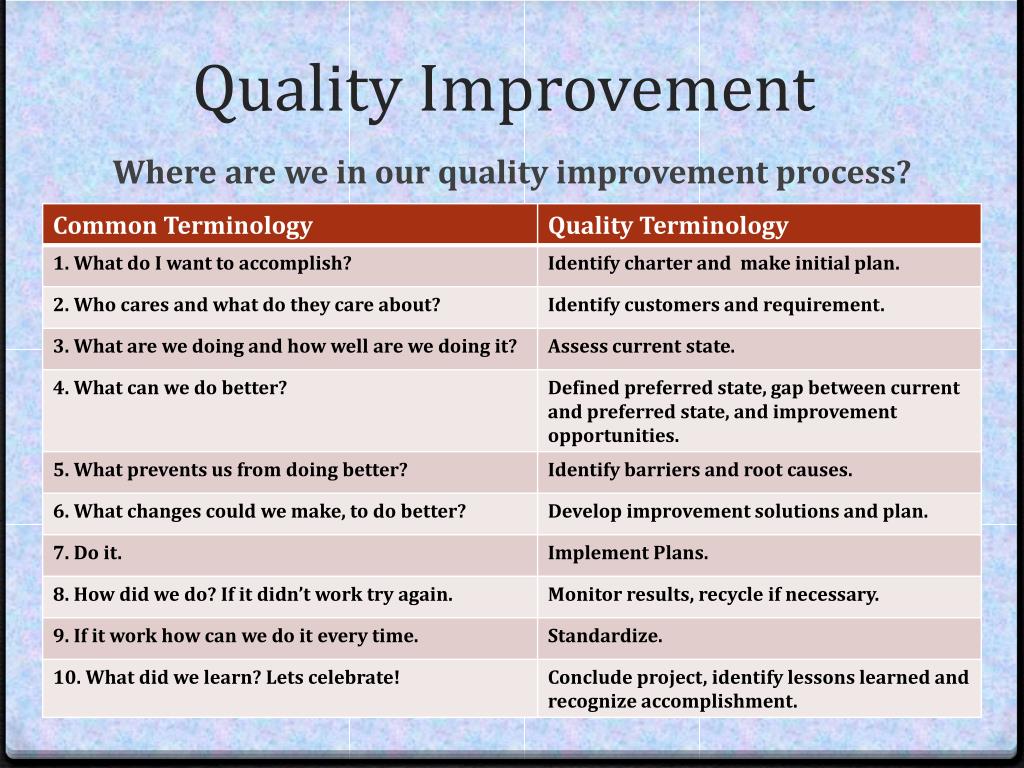 Quality Improvement

Where are we in our quality improvement process?

| Common Terminology | Quality Terminology |
|---|---|
| 1. What do I want to accomplish? | Identify charter and make initial plan. |
| 2. Who cares and what do they care about? | Identify customers and requirement. |
| 3. What are we doing and how well are we doing it? | Assess current state. |
| 4. What can we do better? | Defined preferred state, gap between current and preferred state, and improvement opportunities. |
| 5. What prevents us from doing better? | Identify barriers and root causes. |
| 6. What changes could we make, to do better? | Develop improvement solutions and plan. |
| 7. Do it. | Implement Plans. |
| 8. How did we do? If it didn't work try again. | Monitor results, recycle if necessary. |
| 9. If it work how can we do it every time. | Standardize. |
| 10. What did we learn? Lets celebrate! | Conclude project, identify lessons learned and recognize accomplishment. |